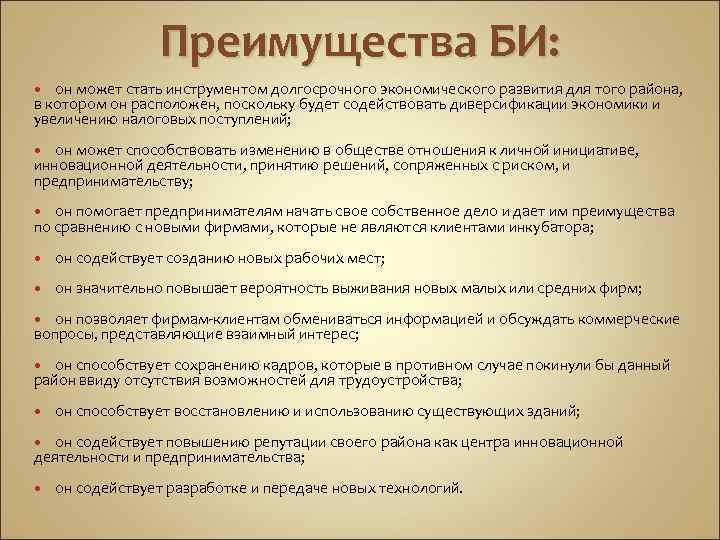 Преимущества БИ:

• он может стать инструментом долгосрочного экономического развития для того района, в котором он расположен, поскольку будет содействовать диверсификации экономики и увеличению налоговых поступлений;

• он может способствовать изменению в обществе отношения к личной инициативе, инновационной деятельности, принятию решений, сопряженных с риском, и предпринимательству;

• он помогает предпринимателям начать свое собственное дело и дает им преимущества по сравнению с новыми фирмами, которые не являются клиентами инкубатора;

• он содействует созданию новых рабочих мест;

• он значительно повышает вероятность выживания новых малых или средних фирм;

• он позволяет фирмам-клиентам обмениваться информацией и обсуждать коммерческие вопросы, представляющие взаимный интерес;

• он способствует сохранению кадров, которые в противном случае покинули бы данный район ввиду отсутствия возможностей для трудоустройства;

• он способствует восстановлению и использованию существующих зданий;

• он содействует повышению репутации своего района как центра инновационной деятельности и предпринимательства;

• он содействует разработке и передаче новых технологий.